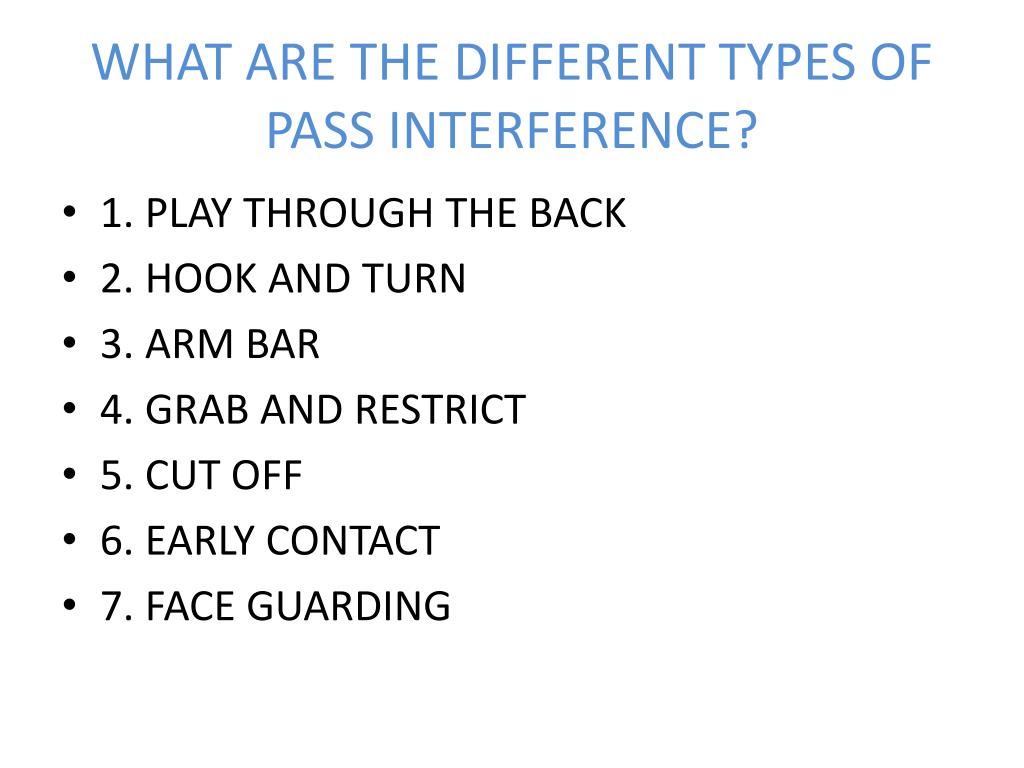 WHAT ARE THE DIFFERENT TYPES OF PASS INTERFERENCE?

• 1. PLAY THROUGH THE BACK
• 2. HOOK AND TURN
• 3. ARM BAR
• 4. GRAB AND RESTRICT
• 5. CUT OFF
• 6. EARLY CONTACT
• 7. FACE GUARDING